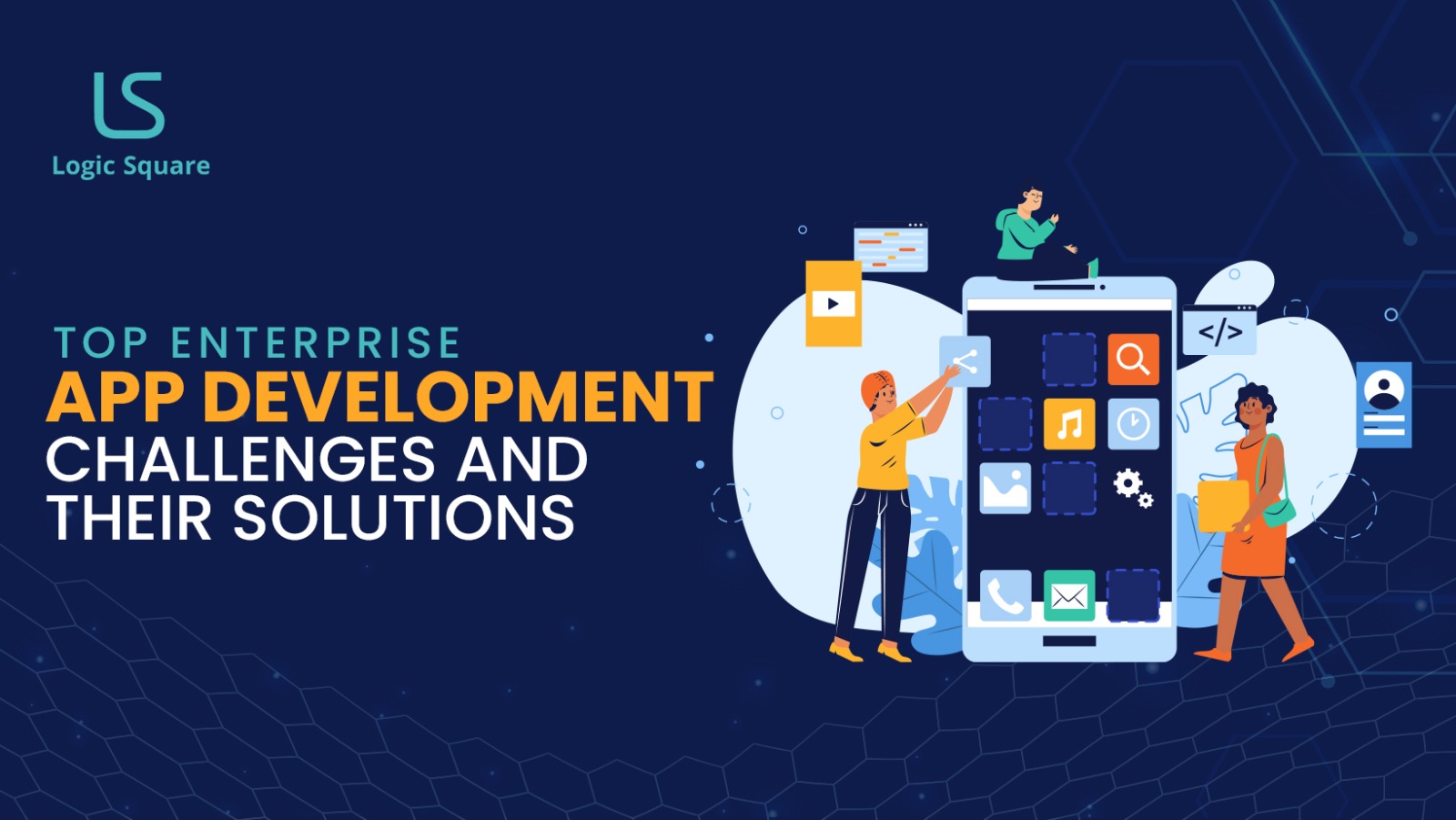 LS
Logic Square

TOP ENTERPRISE
APP DEVELOPMENT
CHALLENGES AND
THEIR SOLUTIONS

</>